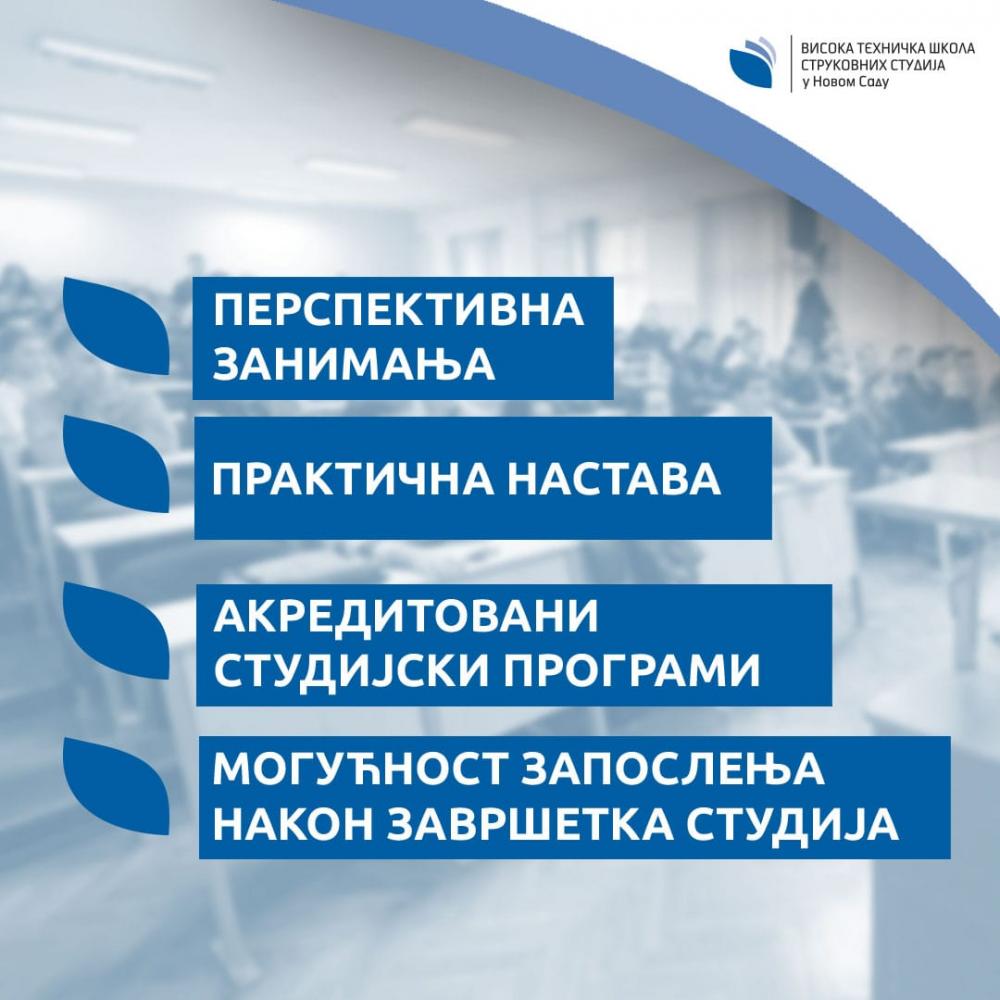 ВИСОКА ТЕХНИЧКА ШКОЛА
СТРУКОВНИХ СТУДИЈА
у Новом Саду

ПЕРСПЕКТИВНА ЗАНИМАЊА

ПРАКТИЧНА НАСТАВА

АКРЕДИТОВАНИ СТУДИЈСКИ ПРОГРАМИ

МОГУЋНОСТ ЗАПОСЛЕЊА НАКОН ЗАВРШЕТКА СТУДИЈА